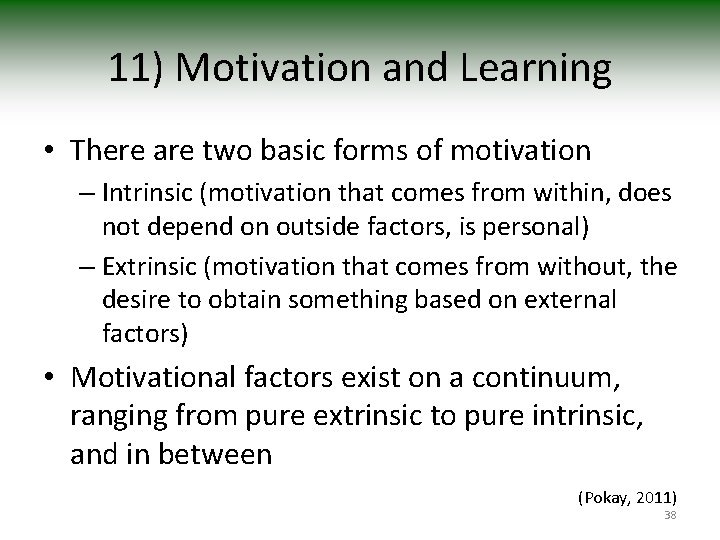 11) Motivation and Learning

• There are two basic forms of motivation
– Intrinsic (motivation that comes from within, does not depend on outside factors, is personal)
– Extrinsic (motivation that comes from without, the desire to obtain something based on external factors)
• Motivational factors exist on a continuum, ranging from pure extrinsic to pure intrinsic, and in between

(Pokay, 2011)
38